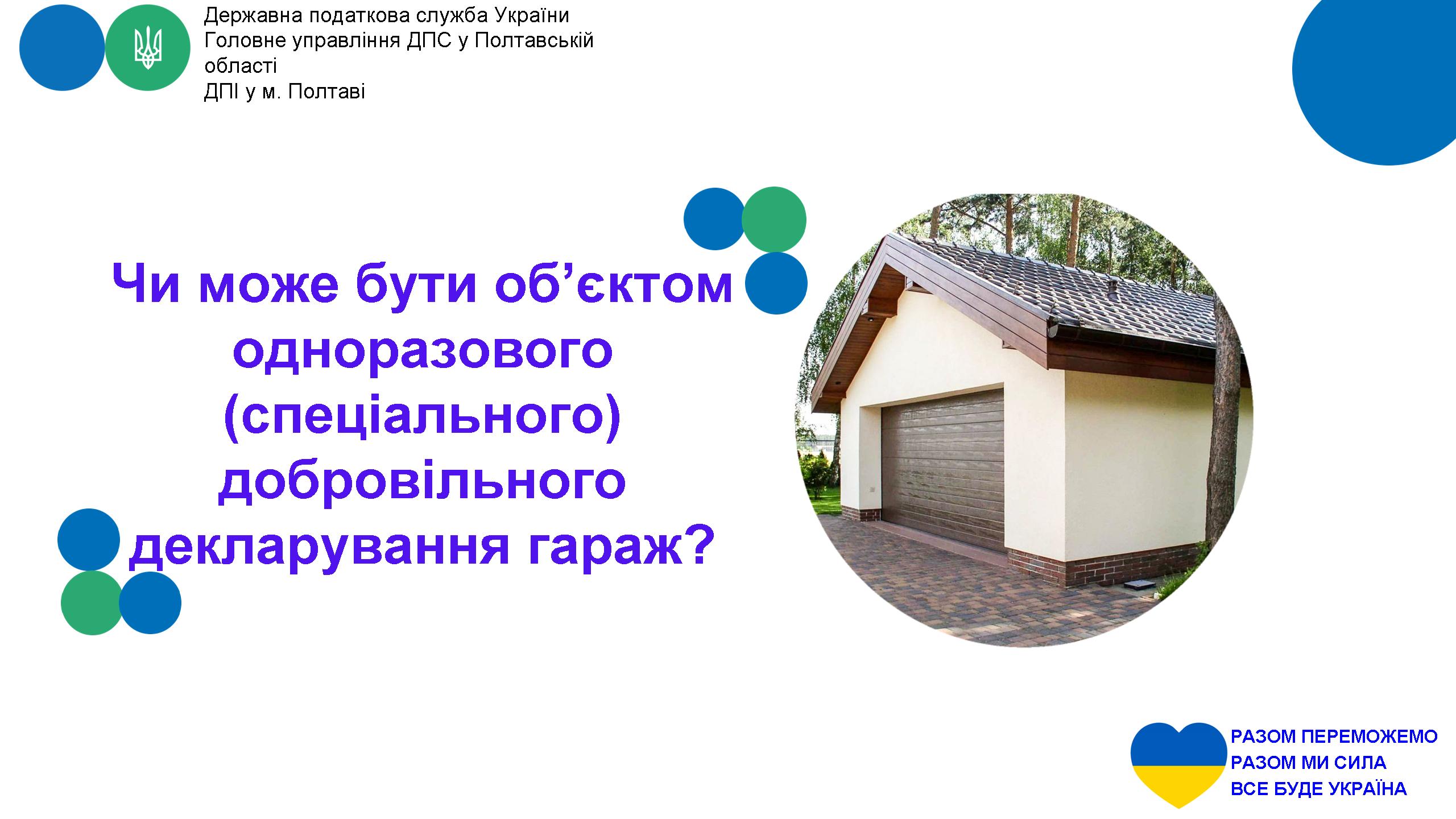 Державна податкова служба України
Головне управління ДПС у Полтавській області
ДПІ у м. Полтаві

Чи може бути об’єктом одноразового (спеціального) добровільного декларування гараж?

РАЗОМ ПЕРЕМОЖЕМО
РАЗОМ МИ СИЛА
ВСЕ БУДЕ УКРАЇНА